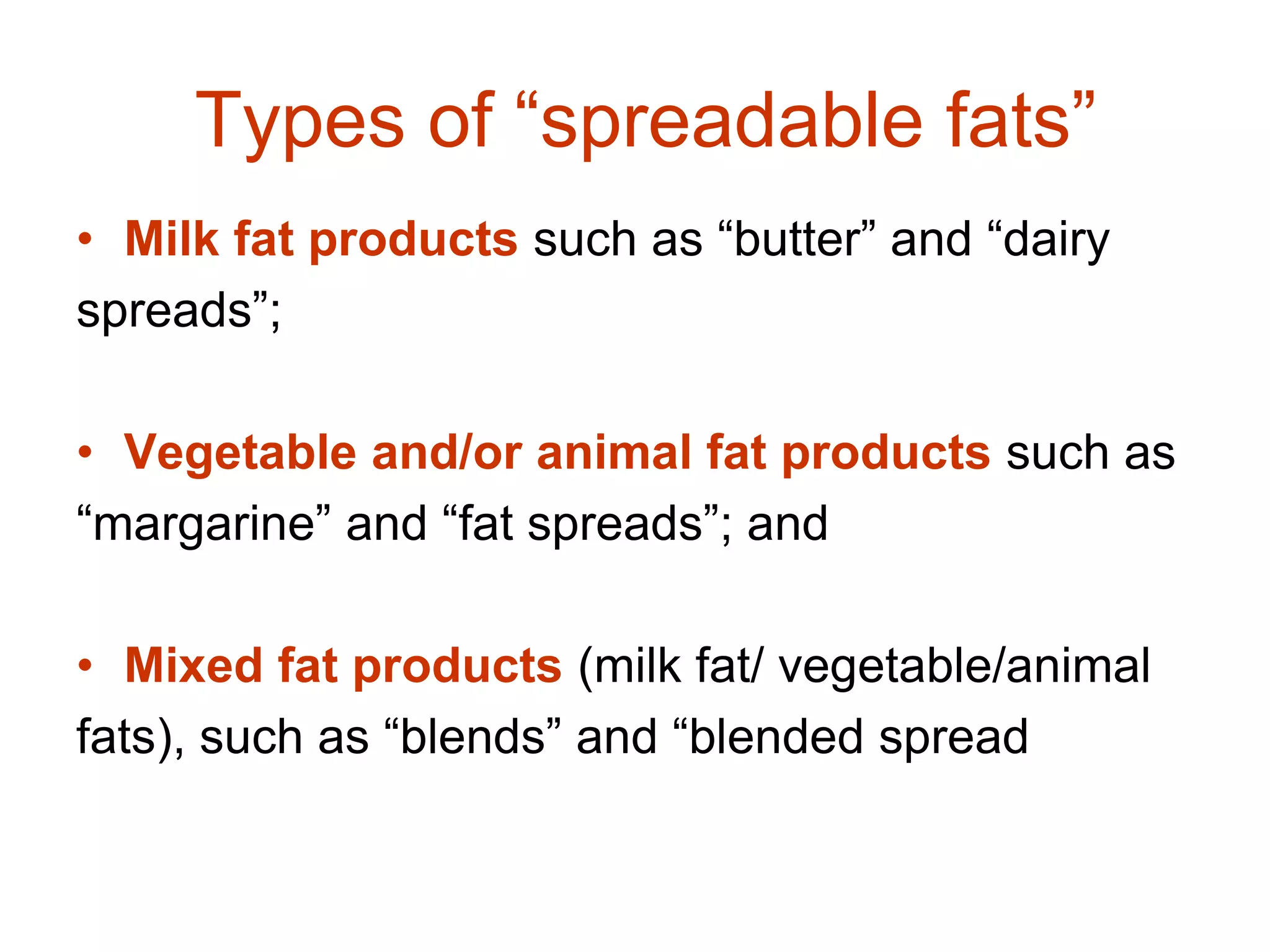 Types of “spreadable fats”

• Milk fat products such as “butter” and “dairy spreads”;

• Vegetable and/or animal fat products such as “margarine” and “fat spreads”; and

• Mixed fat products (milk fat/ vegetable/animal fats), such as “blends” and “blended spread